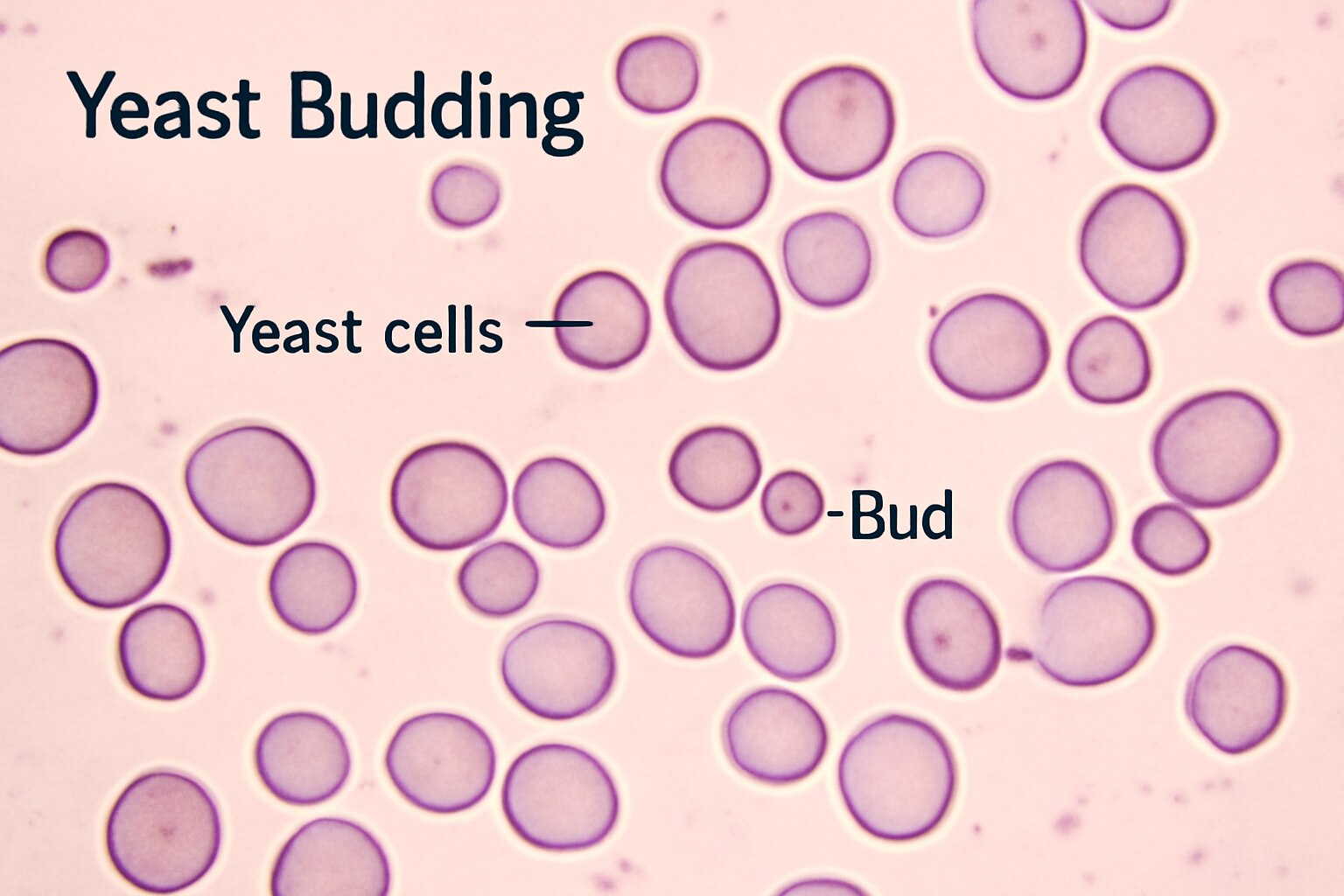 Yeast Budding

Yeast cells

Bud